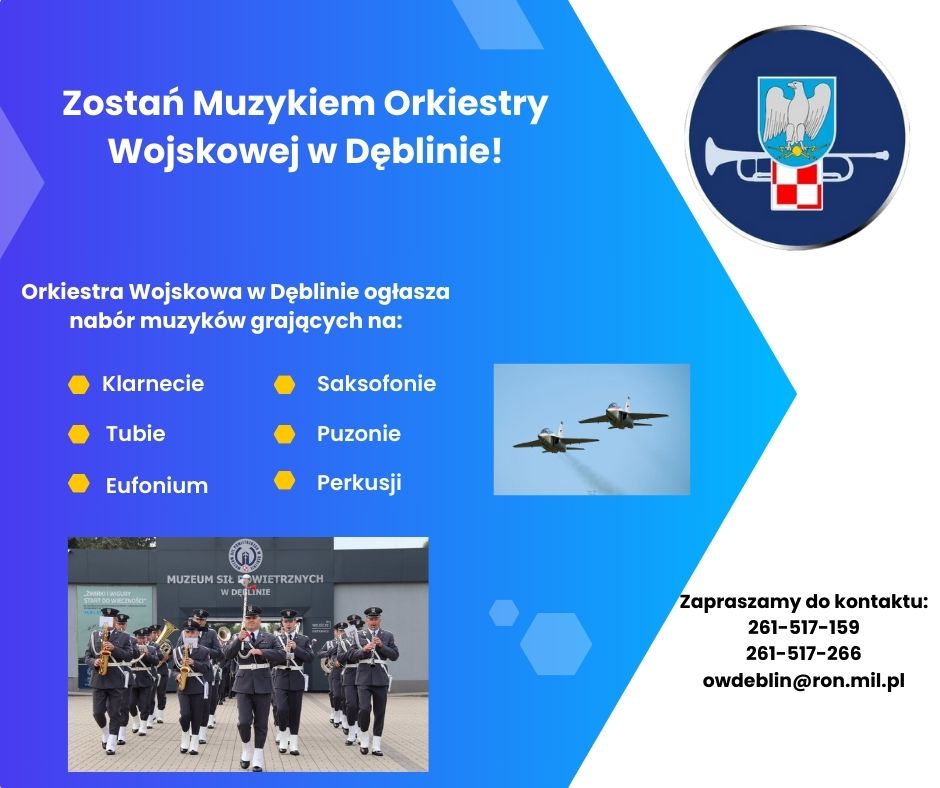 Zostań Muzykiem Orkiestry Wojskowej w Dęblinie!

Orkiestra Wojskowa w Dęblinie ogłasza nabór muzyków grających na:

Klarnecie
Tubie
Eufonium
Saksofonie
Puzonie
Perkusji

MUZEUM SIŁ POWIETRZNYCH W DĘBLINIE

Zapraszamy do kontaktu:
261-517-159
261-517-266
owdeblin@ron.mil.pl